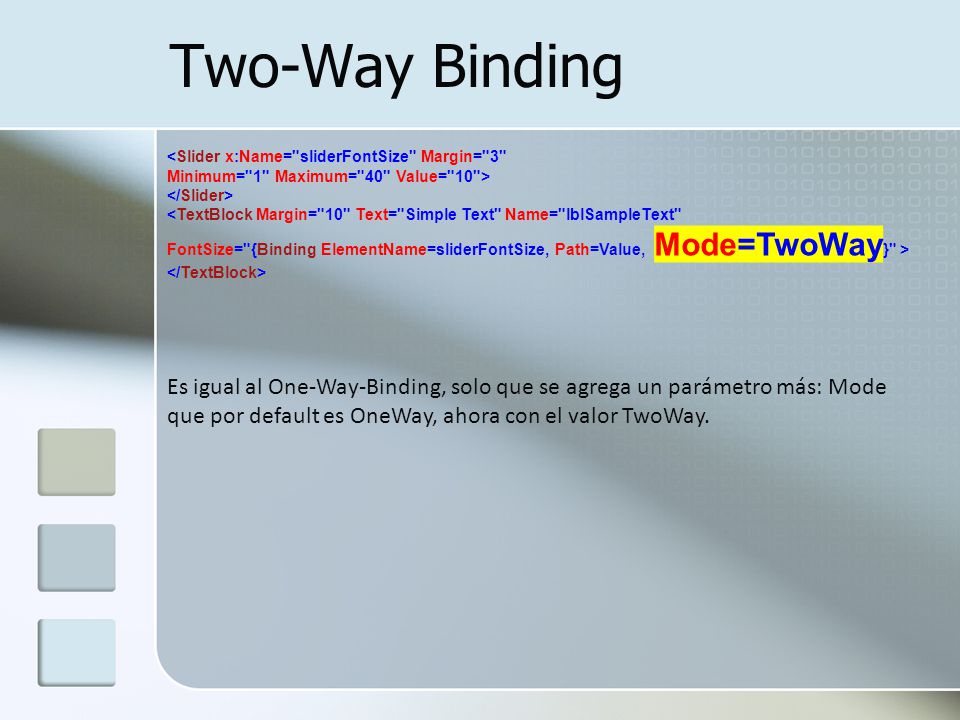 Two-Way Binding

<Slider x:Name="sliderFontSize" Margin="3"
Minimum="1" Maximum="40" Value="10">
</Slider>
<TextBlock Margin="10" Text="Simple Text" Name="lblSampleText"
FontSize="{Binding ElementName=sliderFontSize, Path=Value, Mode=TwoWay}" >
</TextBlock>

Es igual al One-Way-Binding, solo que se agrega un parámetro más: Mode que por default es OneWay, ahora con el valor TwoWay.